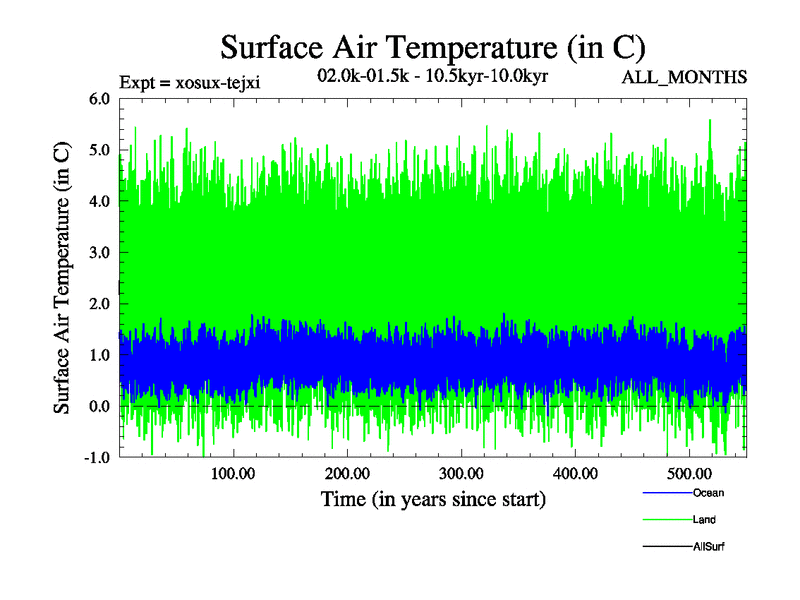 Surface Air Temperature (in C)

Expt = xosux-tejxi

02.0k-01.5k - 10.5kyr-10.0kyr

ALL_MONTHS

Surface Air Temperature (in C)

6.0
5.0
4.0
3.0
2.0
1.0
0.0
-1.0

100.00
200.00
300.00
400.00
500.00

Time (in years since start)

Ocean
Land
AllSurf